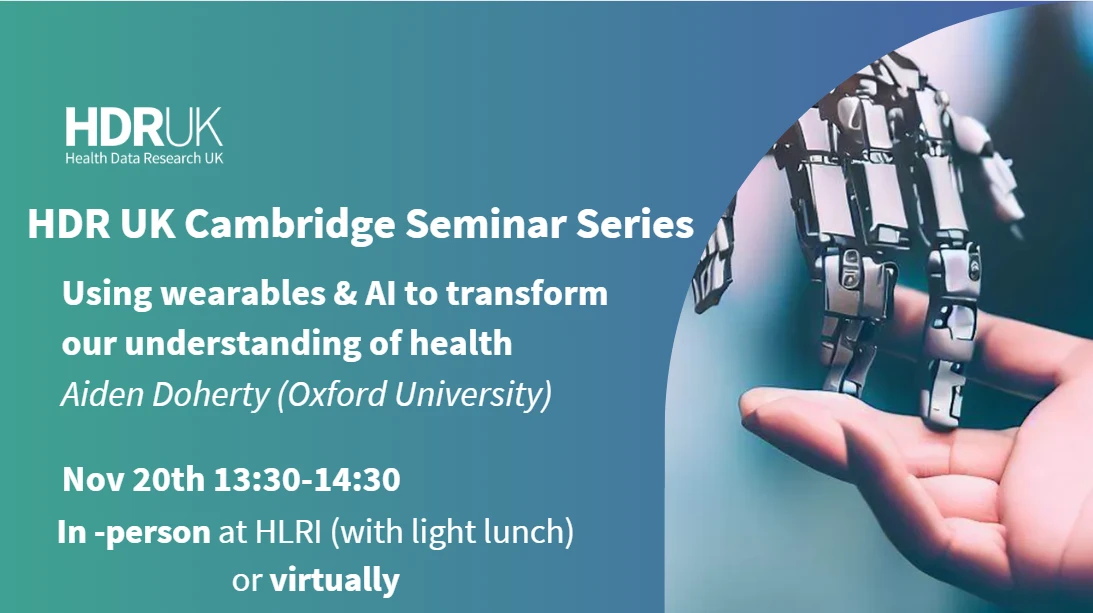 HDRUK
Health Data Research UK

HDR UK Cambridge Seminar Series

Using wearables & AI to transform our understanding of health
Aiden Doherty (Oxford University)

Nov 20th 13:30-14:30
In -person at HLRI (with light lunch) or virtually